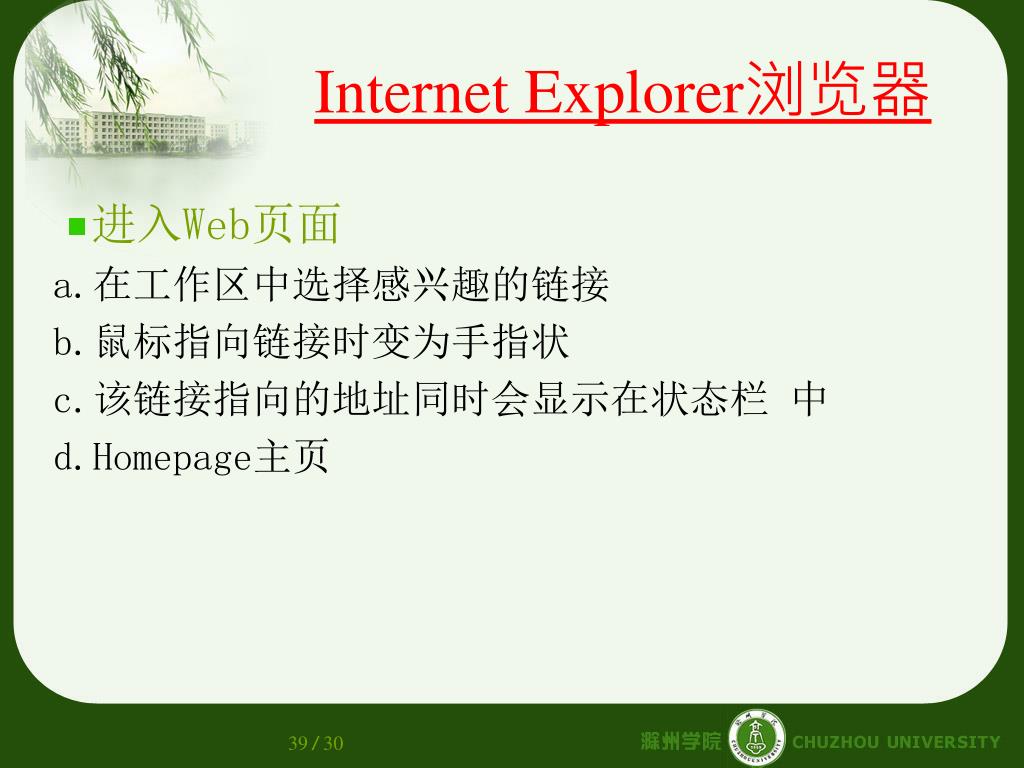 Internet Explorer浏览器

进入Web页面

a.在工作区中选择感兴趣的链接

b.鼠标指向链接时变为手指状

c.该链接指向的地址同时会显示在状态栏 中

d.Homepage主页

39 / 30

滁州学院

CHUZHOU UNIVERSITY